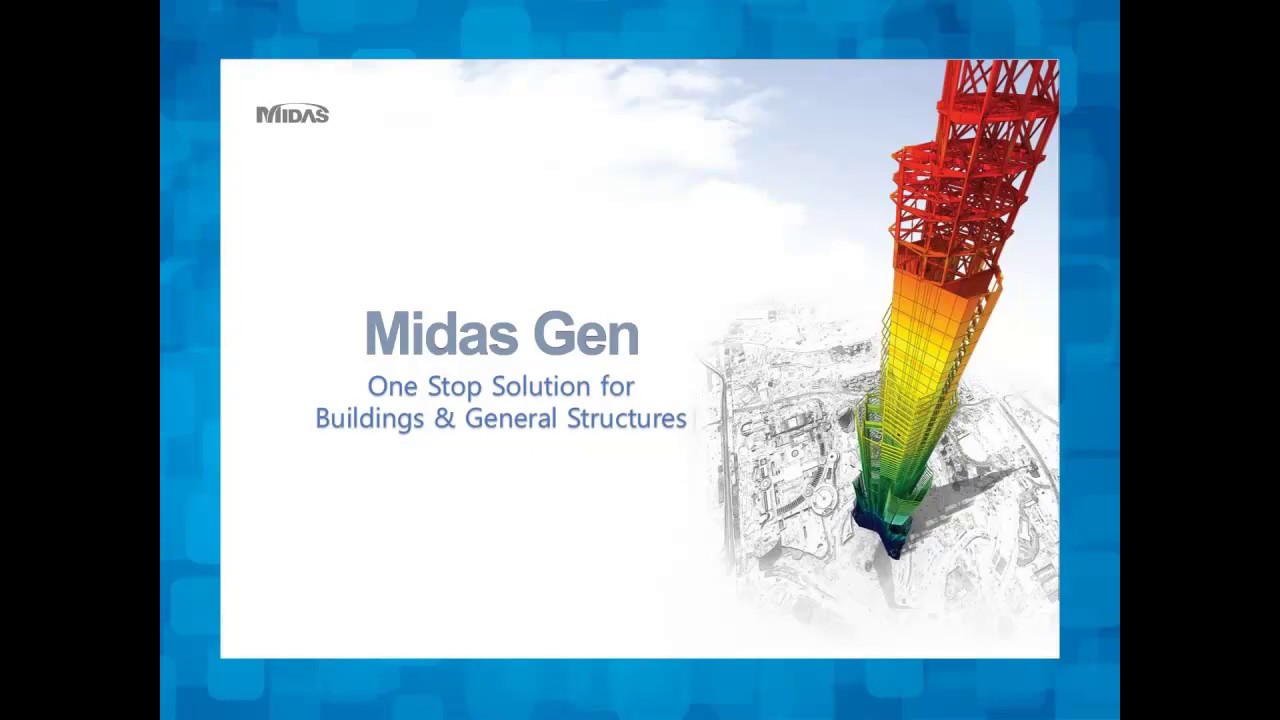 MIDAS

Midas Gen

One Stop Solution for Buildings & General Structures